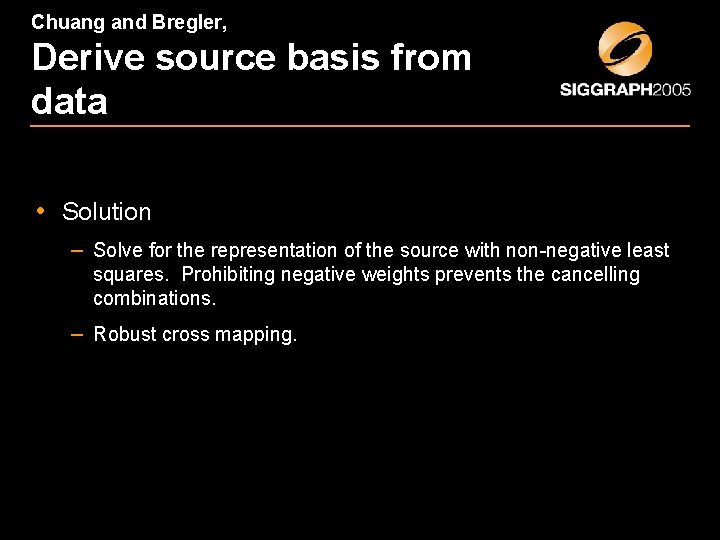 Chuang and Bregler,
Derive source basis from data

SIGGRAPH2005

• Solution

– Solve for the representation of the source with non-negative least squares. Prohibiting negative weights prevents the cancelling combinations.

– Robust cross mapping.